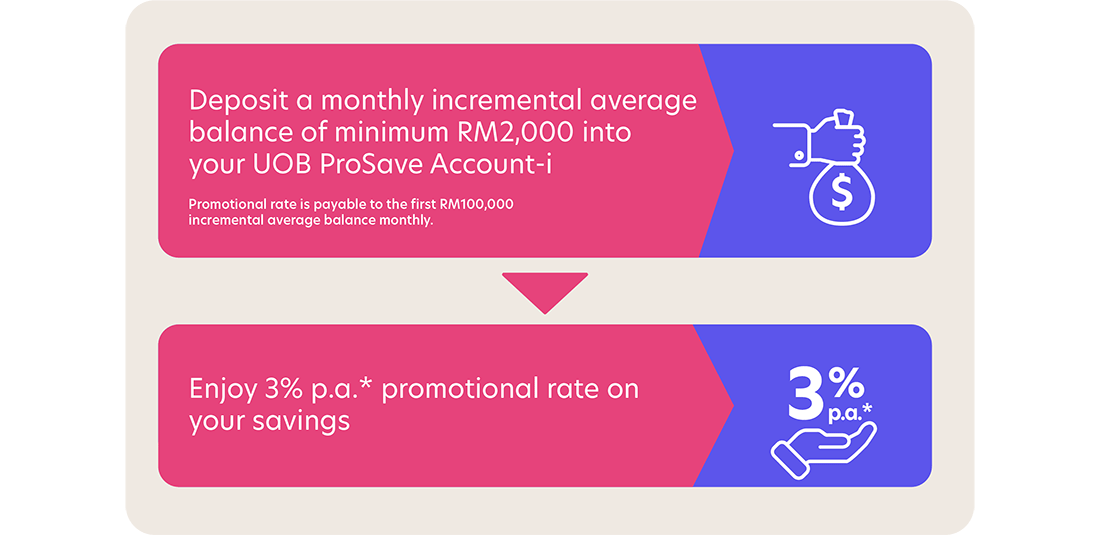 Deposit a monthly incremental average balance of minimum RM2,000 into your UOB ProSave Account-i

Promotional rate is payable to the first RM100,000 incremental average balance monthly.

$

Enjoy 3% p.a.* promotional rate on your savings

3% p.a.*